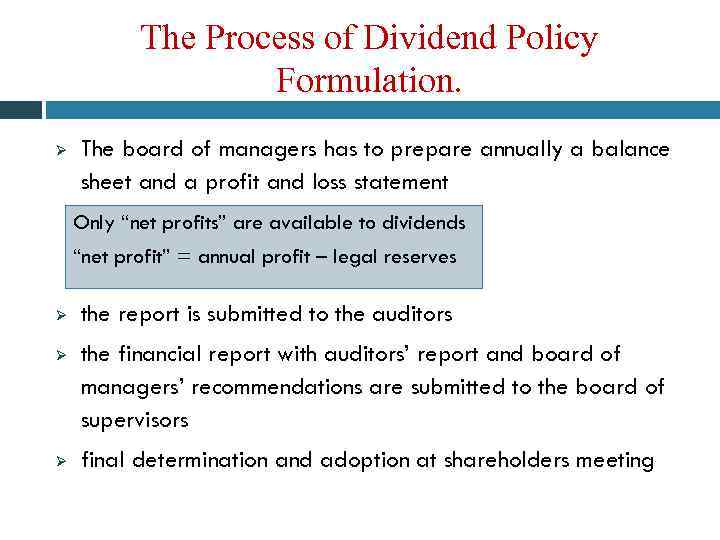 The Process of Dividend Policy Formulation.

➢ The board of managers has to prepare annually a balance sheet and a profit and loss statement

Only “net profits” are available to dividends
“net profit” = annual profit – legal reserves

➢ the report is submitted to the auditors

➢ the financial report with auditors’ report and board of managers’ recommendations are submitted to the board of supervisors

➢ final determination and adoption at shareholders meeting